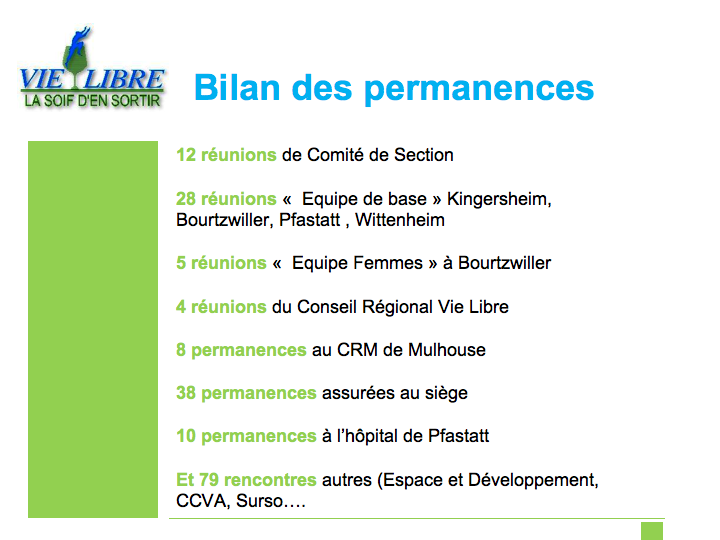 VIE LIBRE
LA SOIF D'EN SORTIR

Bilan des permanences

12 réunions de Comité de Section

28 réunions « Equipe de base » Kingersheim, Bourtzwiller, Pfastatt , Wittenheim

5 réunions « Equipe Femmes » à Bourtzwiller

4 réunions du Conseil Régional Vie Libre

8 permanences au CRM de Mulhouse

38 permanences assurées au siège

10 permanences à l'hôpital de Pfastatt

Et 79 rencontres autres (Espace et Développement, CCVA, Surso….